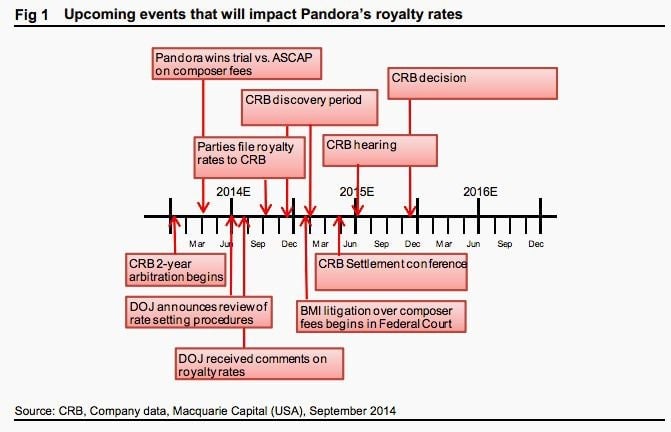 Fig 1 Upcoming events that will impact Pandora's royalty rates

Pandora wins trial vs. ASCAP on composer fees

CRB decision

CRB discovery period

Parties file royalty rates to CRB

CRB hearing

2014E

2015E

2016E

Mar

Jun

Sep

Dec

Mar

Jun

Sep

Dec

Mar

Jun

Sep

Dec

CRB 2-year arbitration begins

CRB Settlement conference

DOJ announces review of rate setting procedures

BMI litigation over composer fees begins in Federal Court

DOJ received comments on royalty rates

Source: CRB, Company data, Macquarie Capital (USA), September 2014